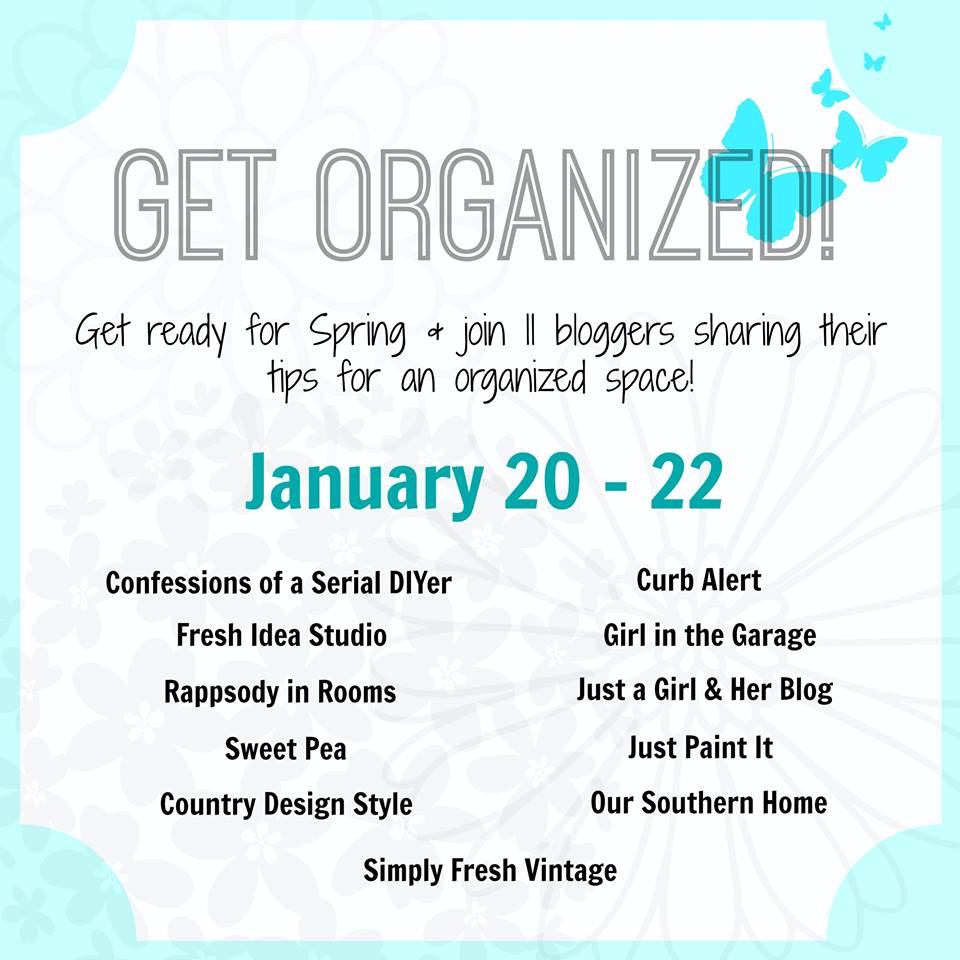 GET ORGANIZED!

Get ready for Spring & join 11 bloggers sharing their tips for an organized space!

January 20 - 22

Confessions of a Serial DIYer
Fresh Idea Studio
Rappsody in Rooms
Sweet Pea
Country Design Style

Curb Alert
Girl in the Garage
Just a Girl & Her Blog
Just Paint It
Our Southern Home

Simply Fresh Vintage